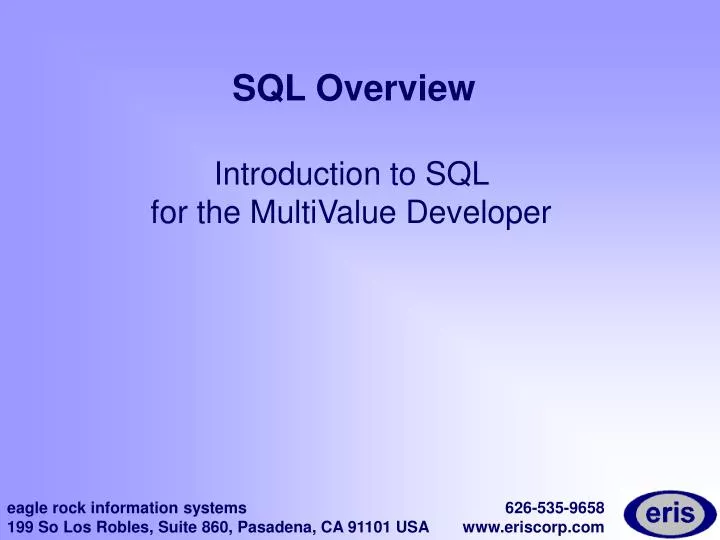 SQL Overview

Introduction to SQL
for the MultiValue Developer

eagle rock information systems
199 So Los Robles, Suite 860, Pasadena, CA 91101 USA

626-535-9658
www.eriscorp.com

eris